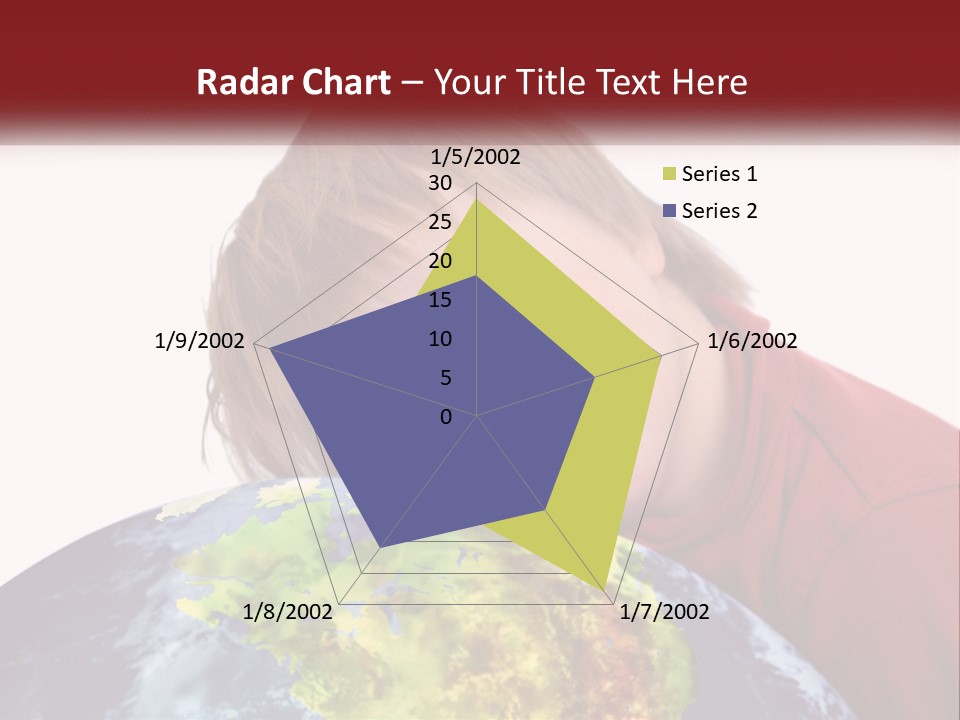 Radar Chart – Your Title Text Here

1/5/2002
30
25
20
15
10
5
0
1/6/2002
1/7/2002
1/8/2002
1/9/2002

Series 1
Series 2